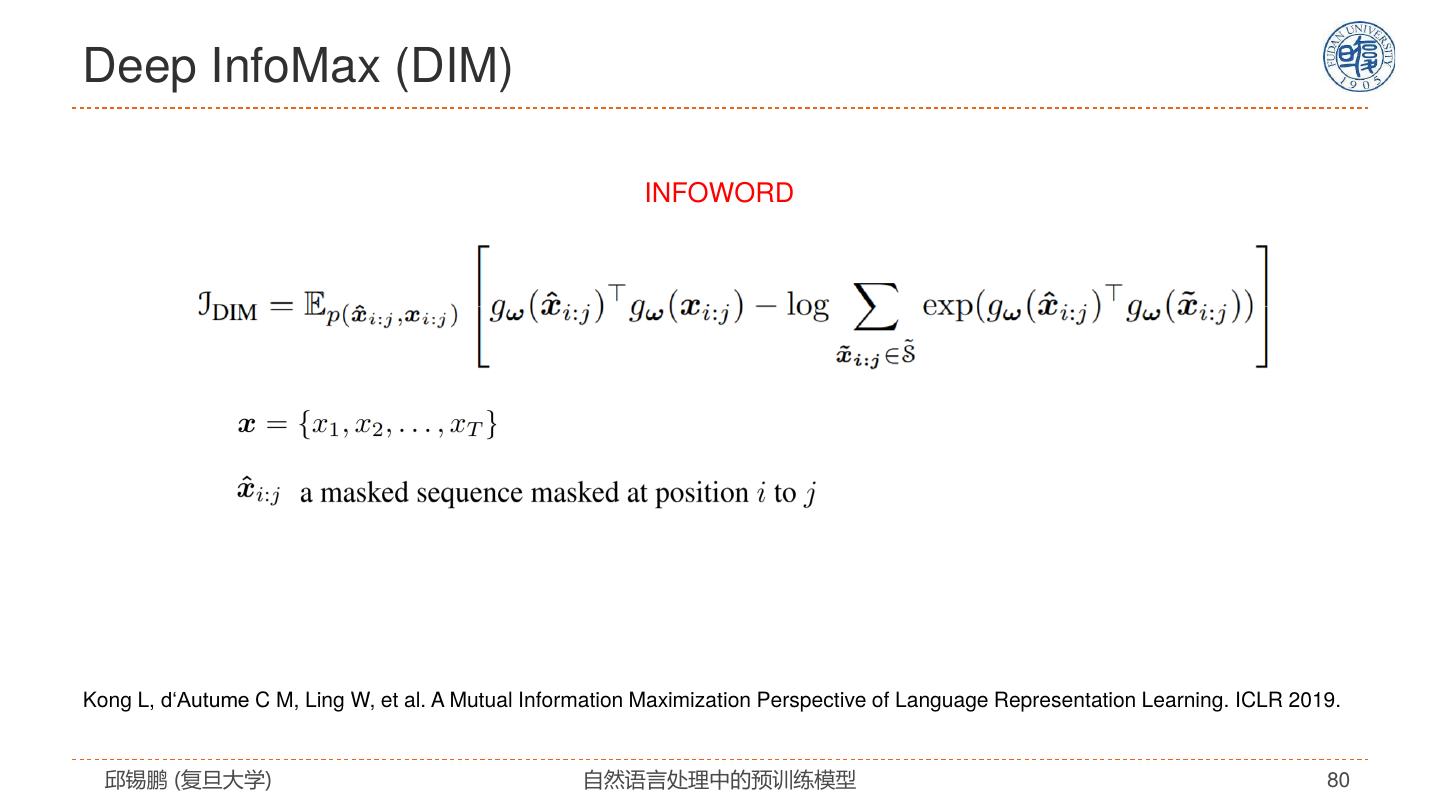 Deep InfoMax (DIM)

FUDAN UNIVERSITY 1905

INFOWORD

$\mathcal{I}_{\text{DIM}} = \mathbb{E}_{p(\hat{\boldsymbol{x}}_{i:j}, \boldsymbol{x}_{i:j})} \left[ g_{\boldsymbol{\omega}}(\hat{\boldsymbol{x}}_{i:j})^\top g_{\boldsymbol{\omega}}(\boldsymbol{x}_{i:j}) - \log \sum_{\tilde{\boldsymbol{x}}_{i:j} \in \tilde{\mathcal{S}}} \exp(g_{\boldsymbol{\omega}}(\hat{\boldsymbol{x}}_{i:j})^\top g_{\boldsymbol{\omega}}(\tilde{\boldsymbol{x}}_{i:j})) \right]$

$\boldsymbol{x} = \{x_1, x_2, \ldots, x_T\}$

$\hat{\boldsymbol{x}}_{i:j}$ a masked sequence masked at position $i$ to $j$

Kong L, d'Autume C M, Ling W, et al. A Mutual Information Maximization Perspective of Language Representation Learning. ICLR 2019.

邱锡鹏 (复旦大学)

自然语言处理中的预训练模型

80